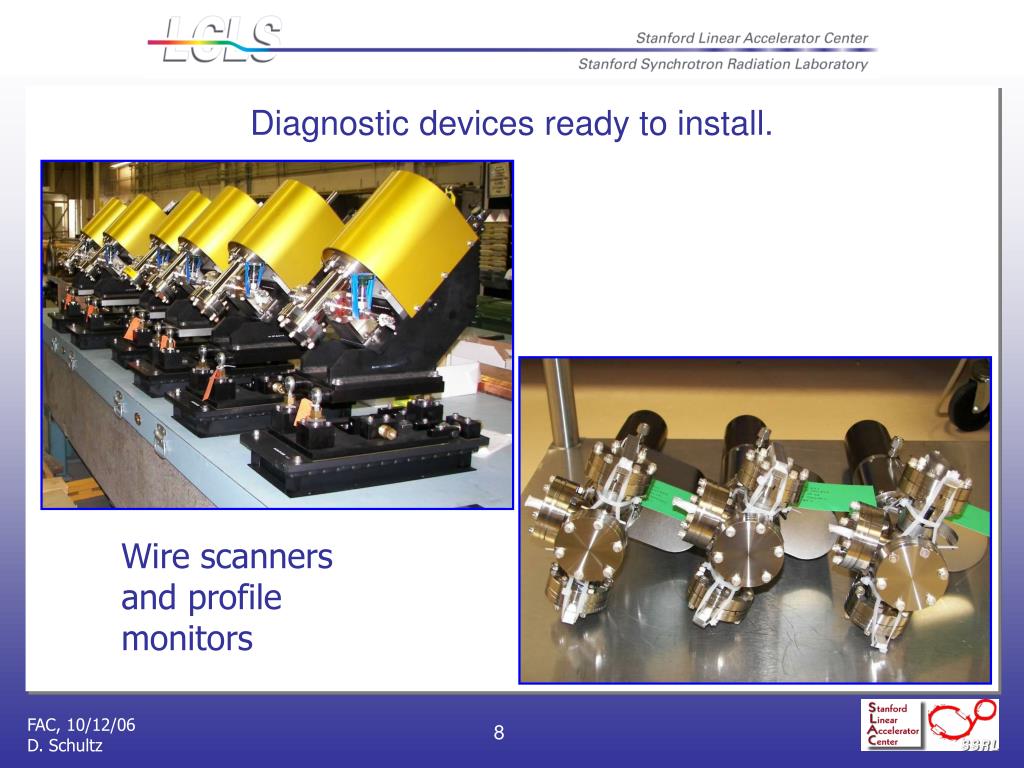 LCLS

Stanford Linear Accelerator Center
Stanford Synchrotron Radiation Laboratory

Diagnostic devices ready to install.

Wire scanners and profile monitors

FAC, 10/12/06
D. Schultz

8

Stanford Linear Accelerator Center

SSRL